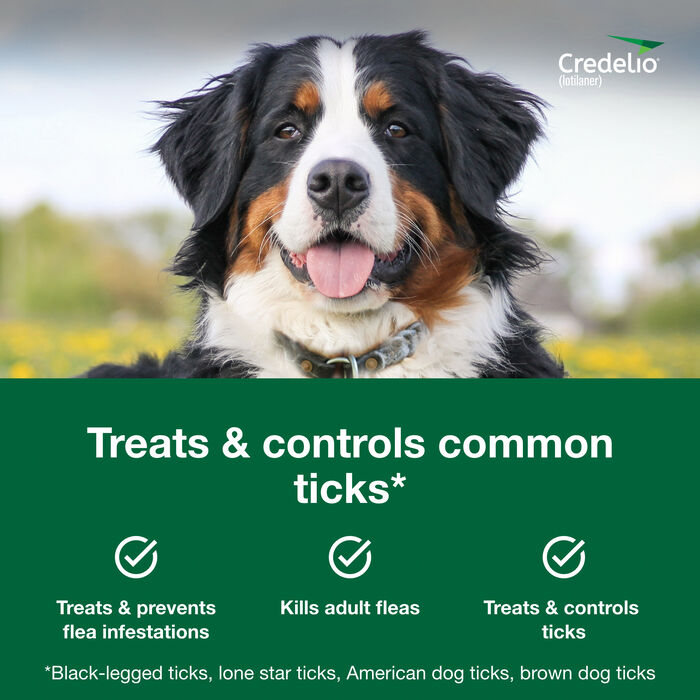 Credelio®
(lotilaner)

Treats & controls common ticks*

Treats & prevents flea infestations

Kills adult fleas

Treats & controls ticks

*Black-legged ticks, lone star ticks, American dog ticks, brown dog ticks